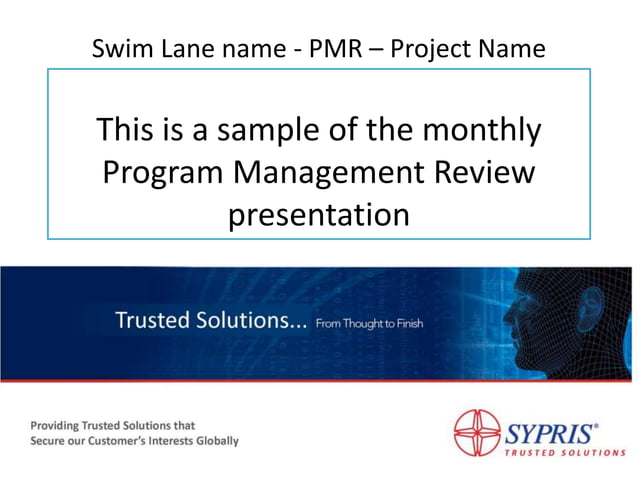 Swim Lane name - PMR – Project Name

This is a sample of the monthly Program Management Review presentation

Trusted Solutions... From Thought to Finish

Providing Trusted Solutions that Secure our Customer's Interests Globally

SYPRIS®
TRUSTED SOLUTIONS